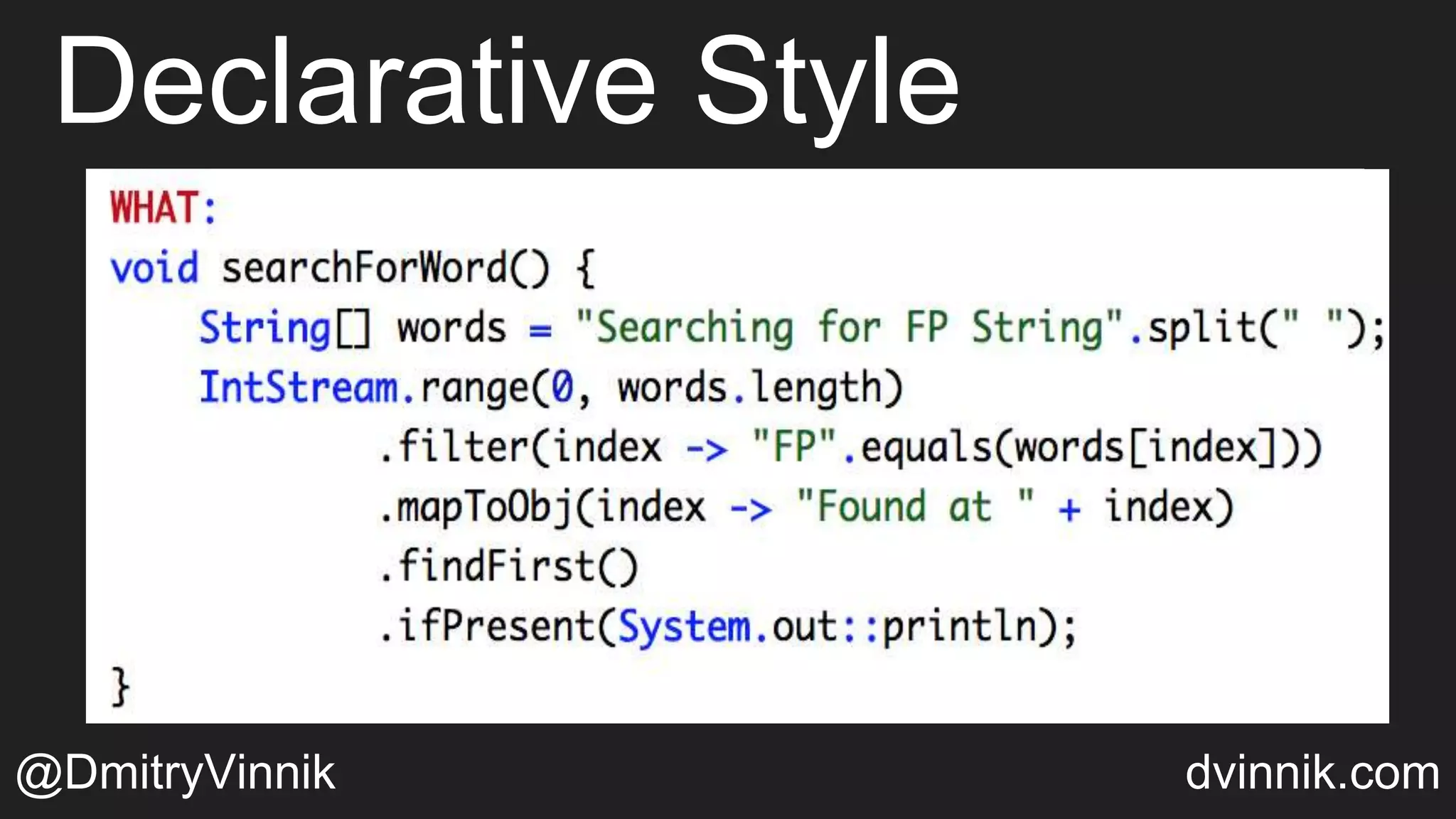 Declarative Style

WHAT:
void searchForWord() {
    String[] words = "Searching for FP String".split(" ");
    IntStream.range(0, words.length)
            .filter(index -> "FP".equals(words[index]))
            .mapToObj(index -> "Found at " + index)
            .findFirst()
            .ifPresent(System.out::println);
}

@DmitryVinnik

dvinnik.com